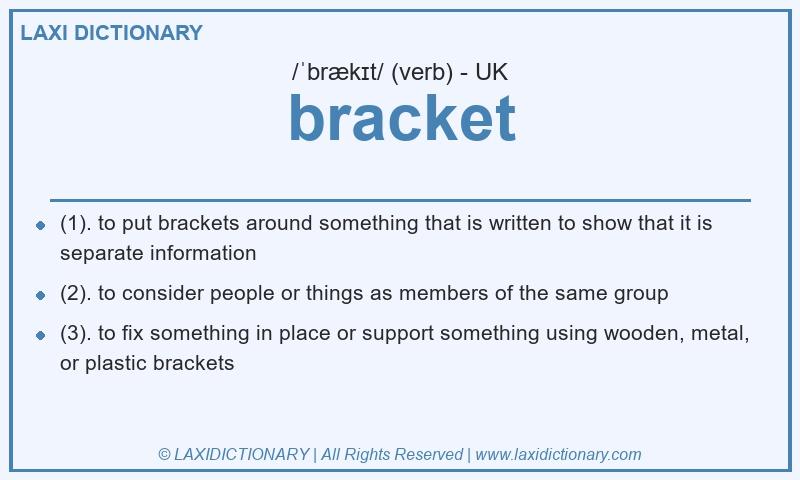 LAXI DICTIONARY

/ˈbrækɪt/ (verb) - UK

bracket

- (1). to put brackets around something that is written to show that it is separate information
- (2). to consider people or things as members of the same group
- (3). to fix something in place or support something using wooden, metal, or plastic brackets

© LAXIDICTIONARY | All Rights Reserved | www.laxidictionary.com